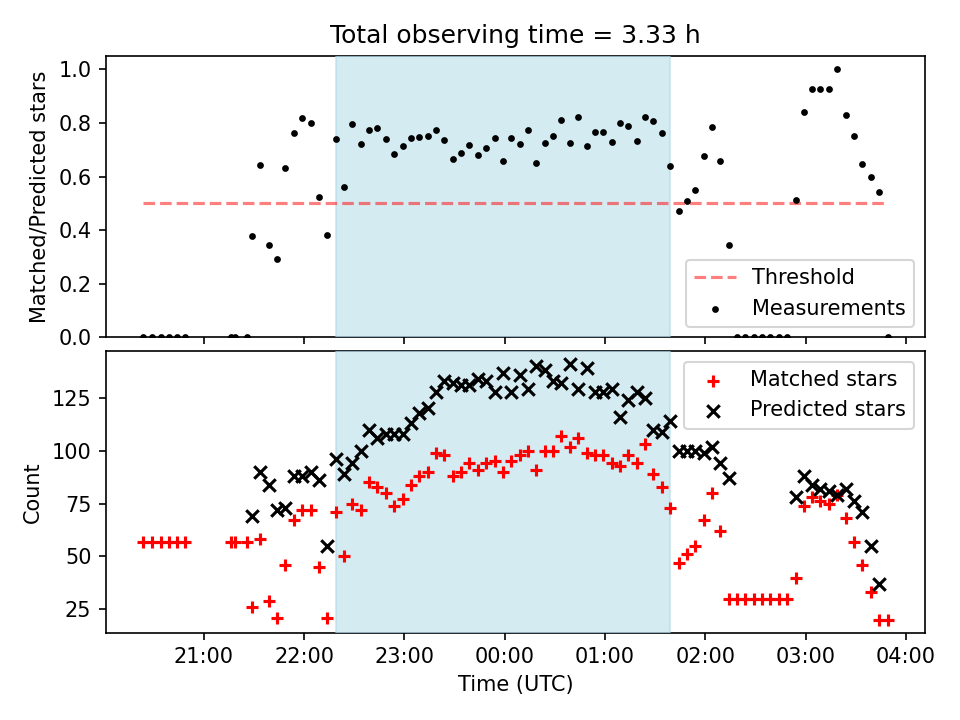 Total observing time = 3.33 h

Matched/Predicted stars

1.0
0.8
0.6
0.4
0.2
0.0

Threshold
Measurements

Count

125
100
75
50
25

Matched stars
Predicted stars

21:00
22:00
23:00
00:00
01:00
02:00
03:00
04:00

Time (UTC)